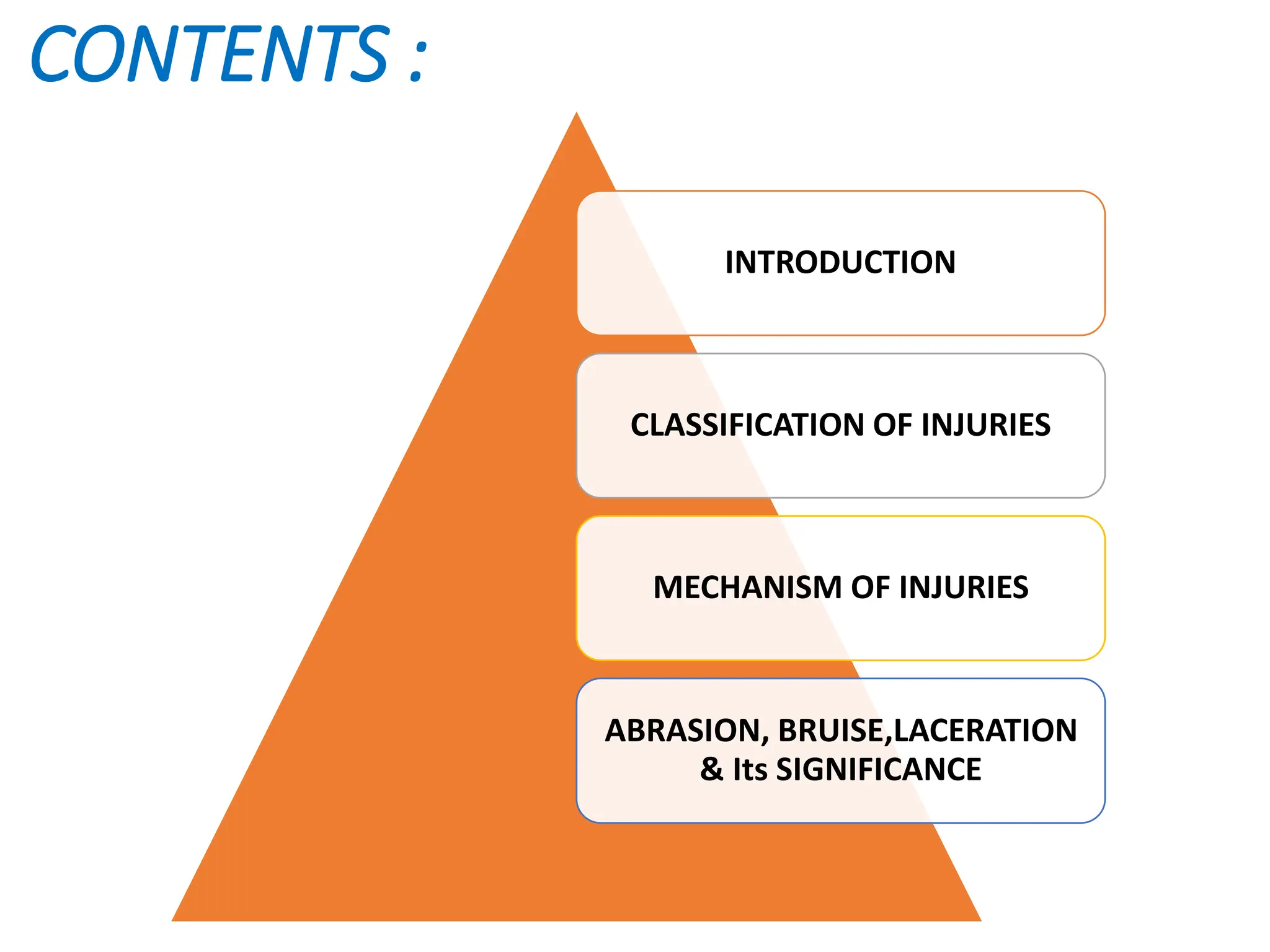 CONTENTS :

INTRODUCTION

CLASSIFICATION OF INJURIES

MECHANISM OF INJURIES

ABRASION, BRUISE,LACERATION & Its SIGNIFICANCE